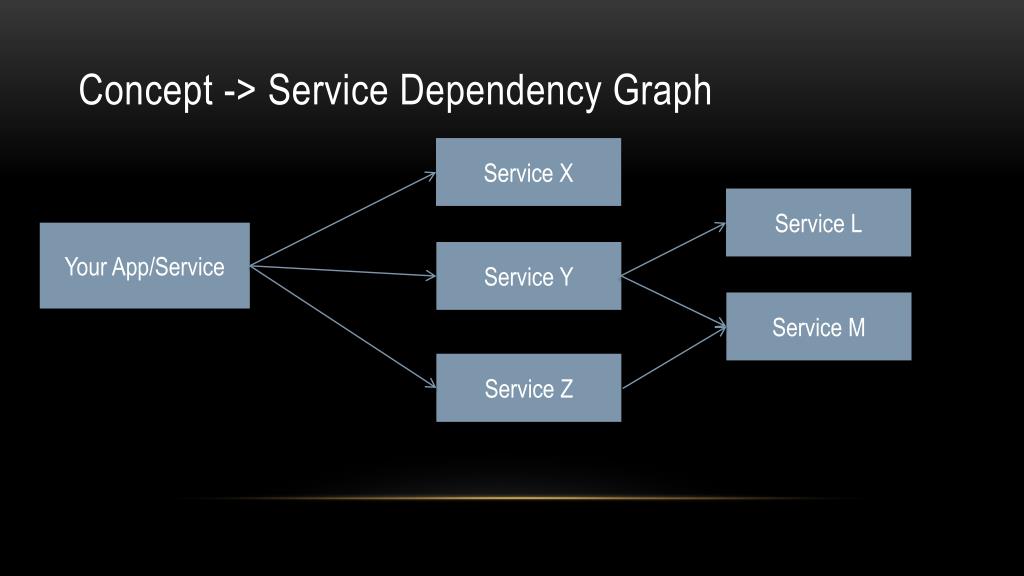 Concept -> Service Dependency Graph

Your App/Service

Service X

Service Y

Service Z

Service L

Service M